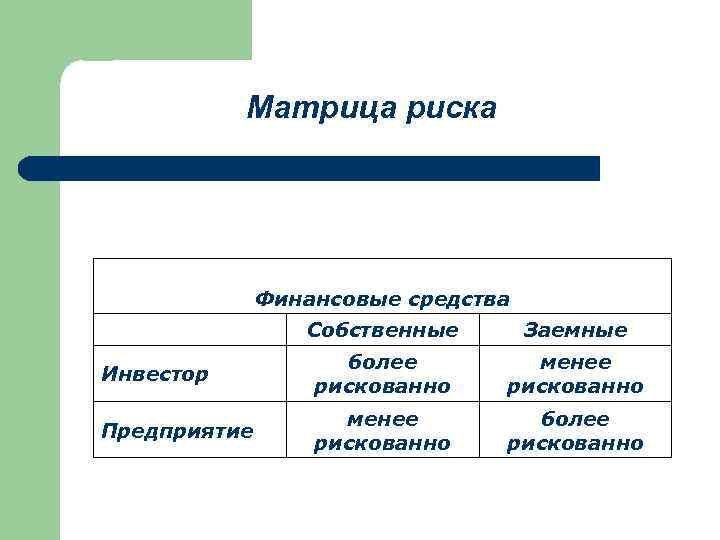 Матрица риска

| Финансовые средства | | |
|---|---|---|
| | Собственные | Заемные |
| Инвестор | более рискованно | менее рискованно |
| Предприятие | менее рискованно | более рискованно |